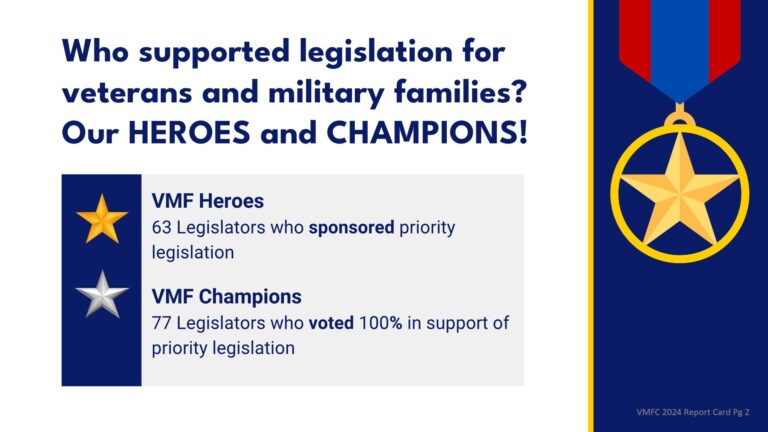 Who supported legislation for veterans and military families? Our HEROES and CHAMPIONS!

VMF Heroes
63 Legislators who sponsored priority legislation

VMF Champions
77 Legislators who voted 100% in support of priority legislation

VMFC 2024 Report Card Pg 2